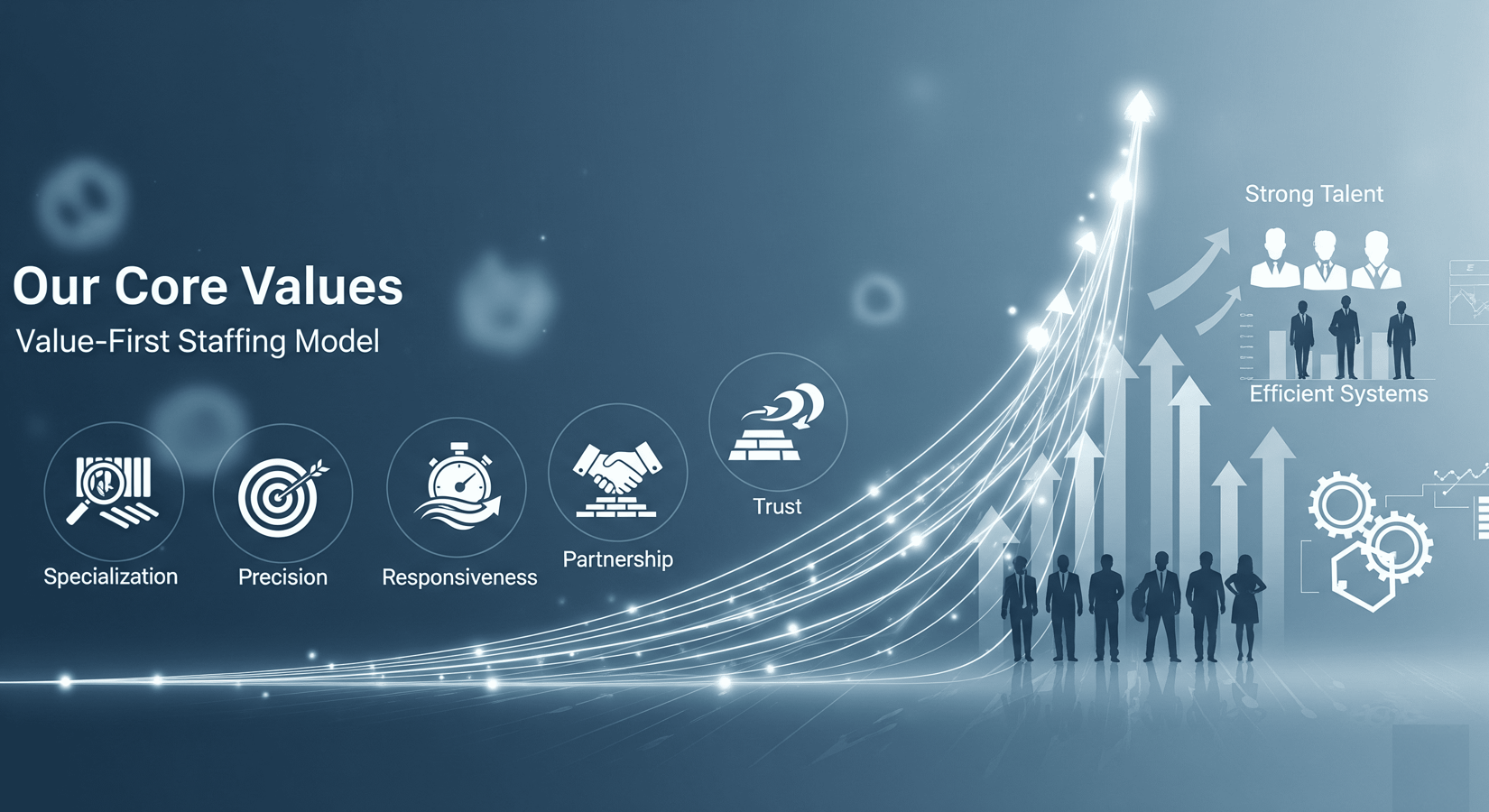 Our Core Values
Value-First Staffing Model

Specialization

Precision

Responsiveness

Partnership

Trust

Strong Talent

Efficient Systems